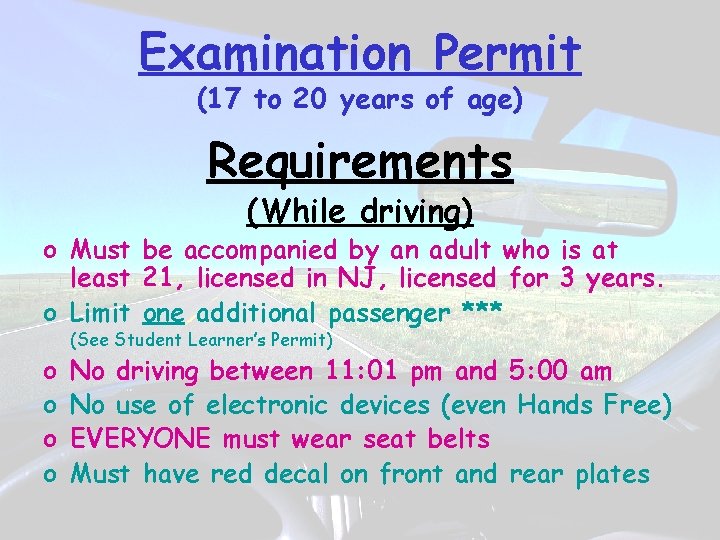 Examination Permit
(17 to 20 years of age)

Requirements
(While driving)

o Must be accompanied by an adult who is at least 21, licensed in NJ, licensed for 3 years.
o Limit one additional passenger ***
(See Student Learner's Permit)
o No driving between 11:01 pm and 5:00 am
o No use of electronic devices (even Hands Free)
o EVERYONE must wear seat belts
o Must have red decal on front and rear plates